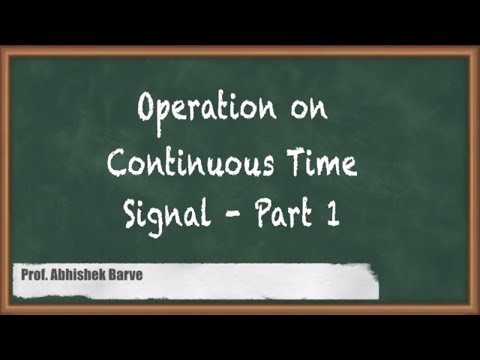 Operation on Continuous Time Signal - Part 1

Prof. Abhishek Barve